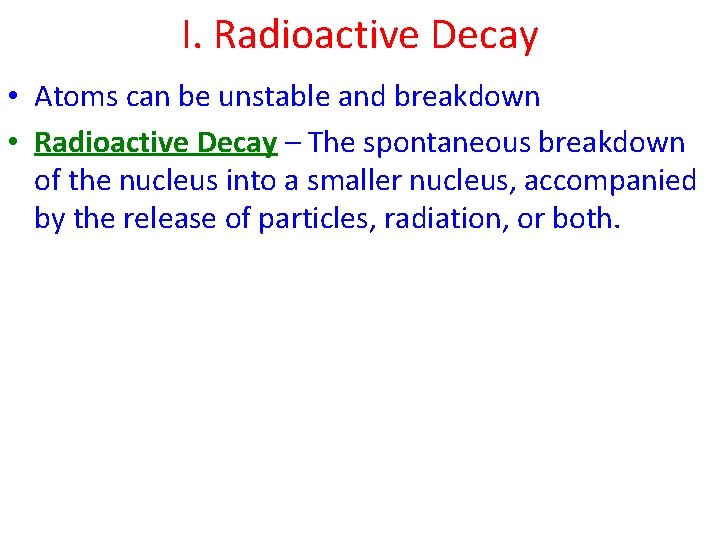 I. Radioactive Decay

• Atoms can be unstable and breakdown

• Radioactive Decay – The spontaneous breakdown of the nucleus into a smaller nucleus, accompanied by the release of particles, radiation, or both.